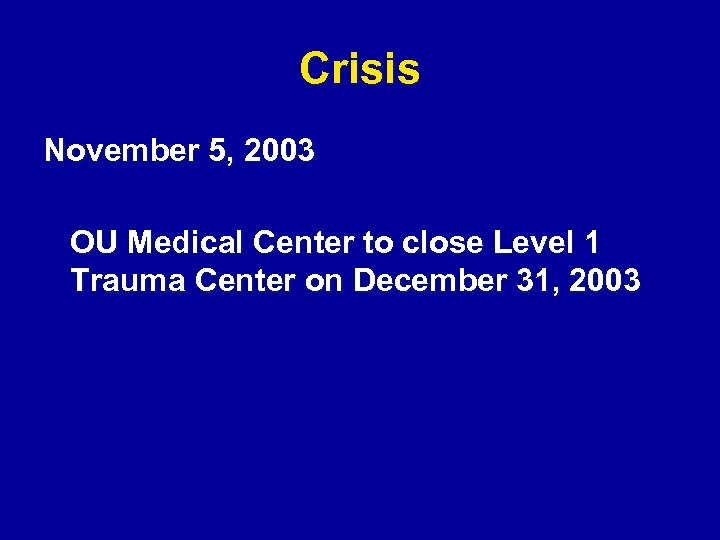 Crisis

November 5, 2003

OU Medical Center to close Level 1 Trauma Center on December 31, 2003